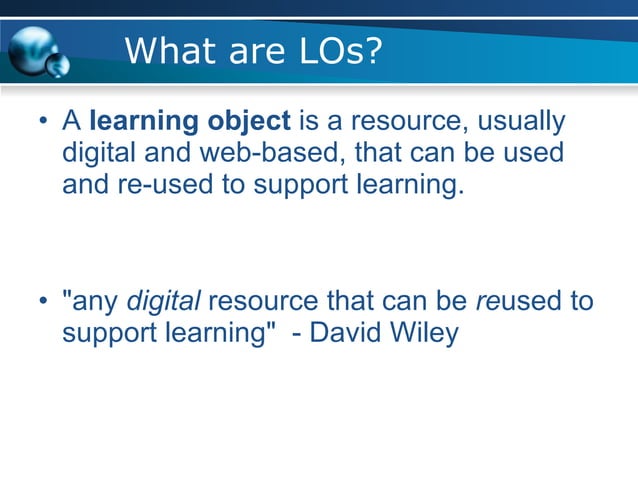 What are LOs?

• A learning object is a resource, usually digital and web-based, that can be used and re-used to support learning.

• "any digital resource that can be reused to support learning" - David Wiley